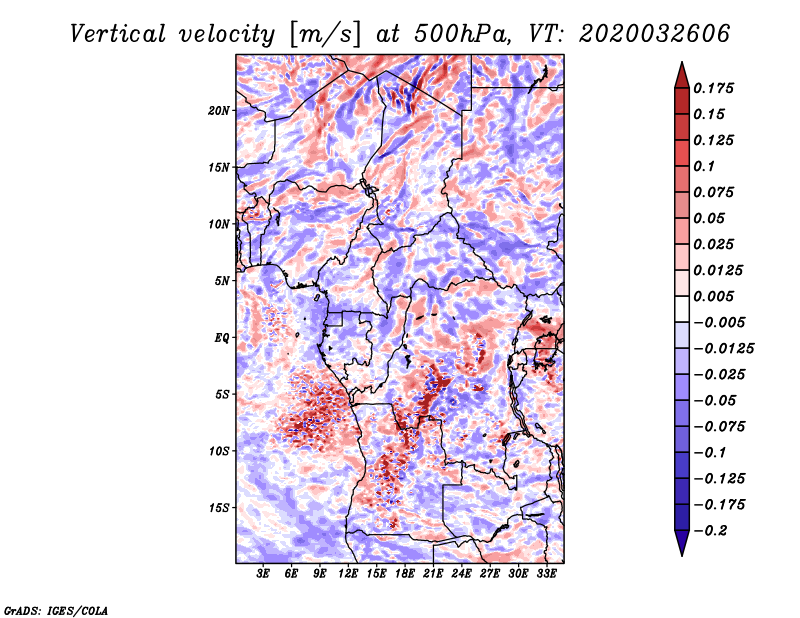 Vertical velocity [m/s] at 500hPa, VT: 2020032606

20N
15N
10N
5N
EQ
5S
10S
15S

3E 6E 9E 12E 15E 18E 21E 24E 27E 30E 33E

0.175
0.15
0.125
0.1
0.075
0.05
0.025
0.0125
0.005
−0.005
−0.0125
−0.025
−0.05
−0.075
−0.1
−0.125
−0.175
−0.2

GrADS: IGES/COLA